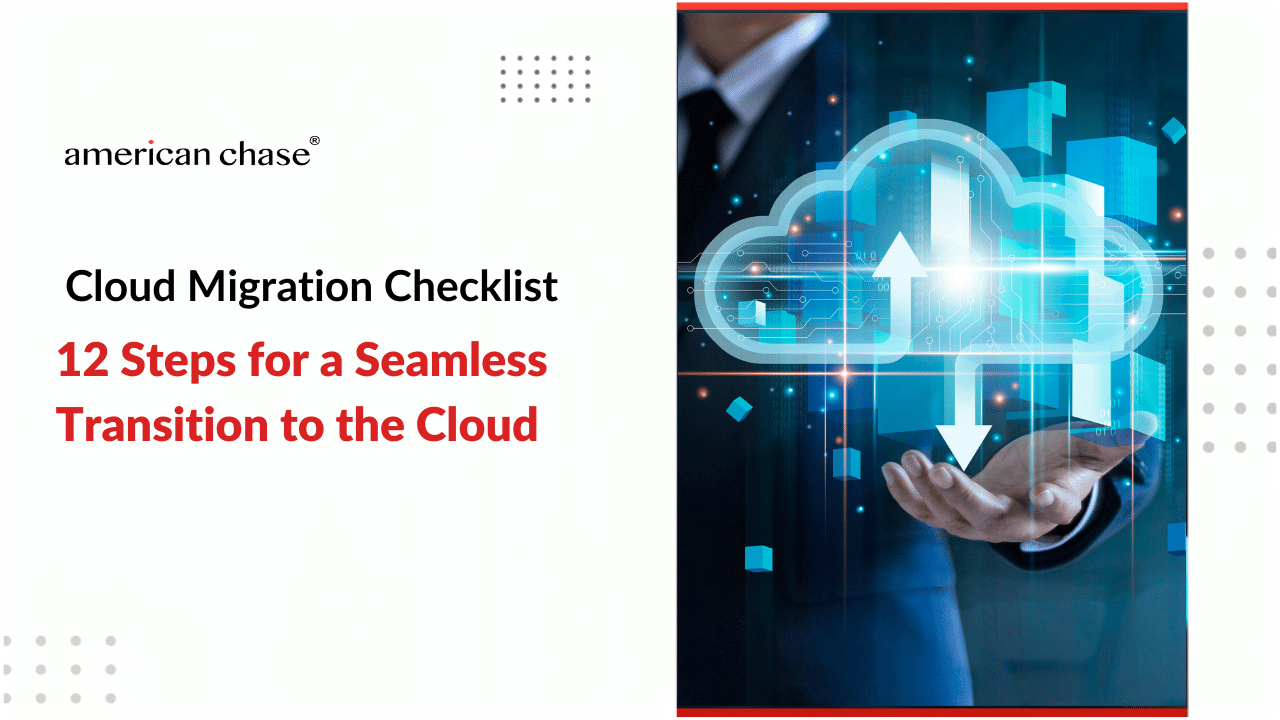 american chase®

Cloud Migration Checklist

12 Steps for a Seamless Transition to the Cloud